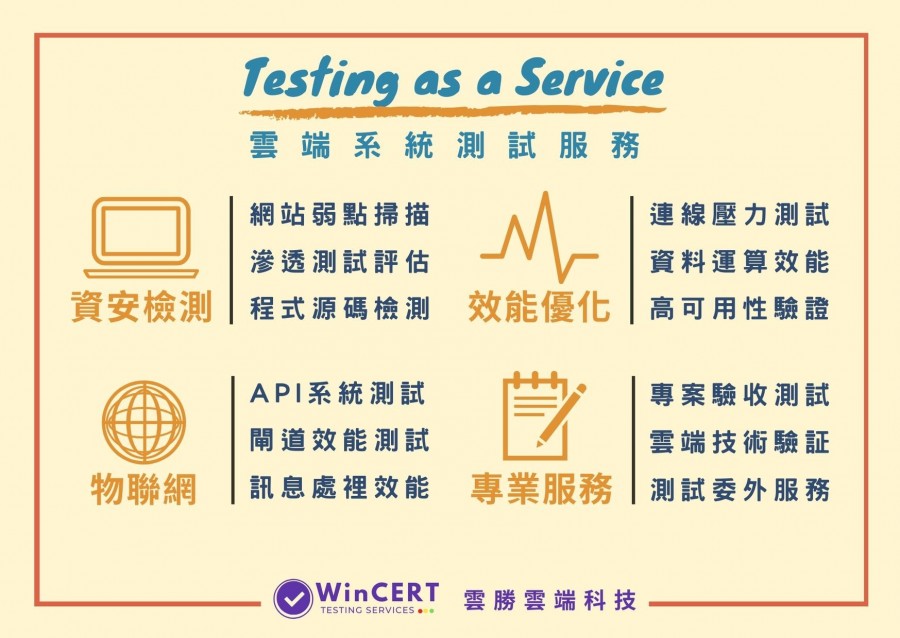 Testing as a Service

雲端系統測試服務

資安檢測

網站弱點掃描
滲透測試評估
程式源碼檢測

效能優化

連線壓力測試
資料運算效能
高可用性驗證

物聯網

API系統測試
閘道效能測試
訊息處裡效能

專業服務

專案驗收測試
雲端技術驗証
測試委外服務

WinCERT
TESTING SERVICES
雲勝雲端科技